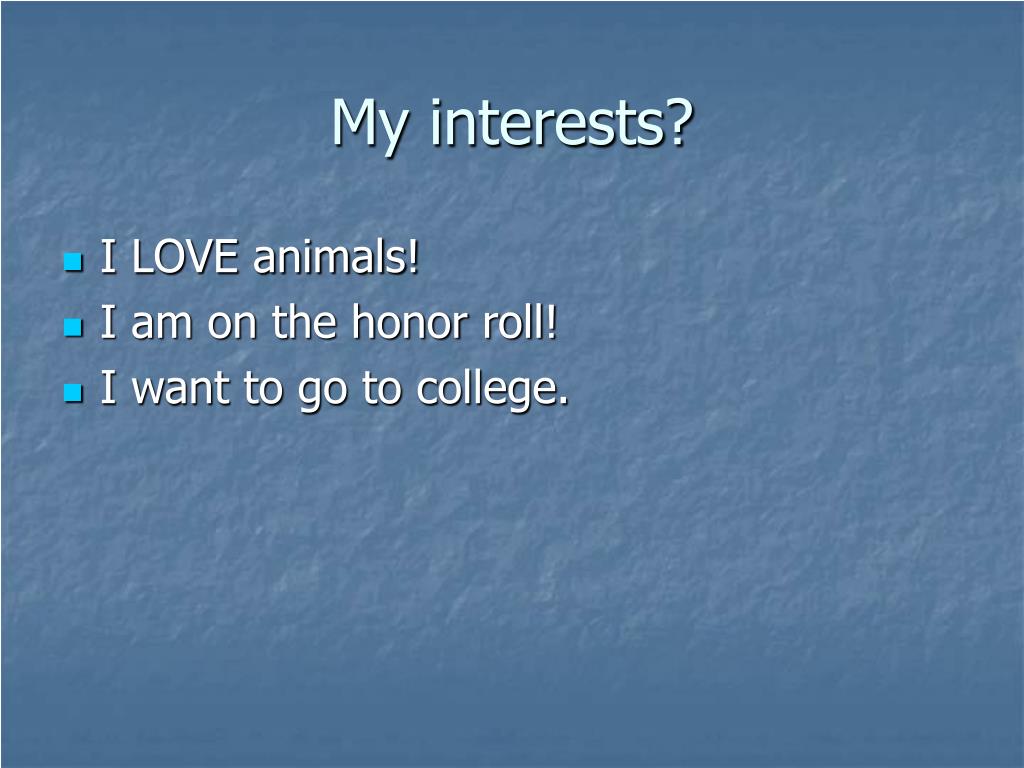 My interests?

- I LOVE animals!
- I am on the honor roll!
- I want to go to college.